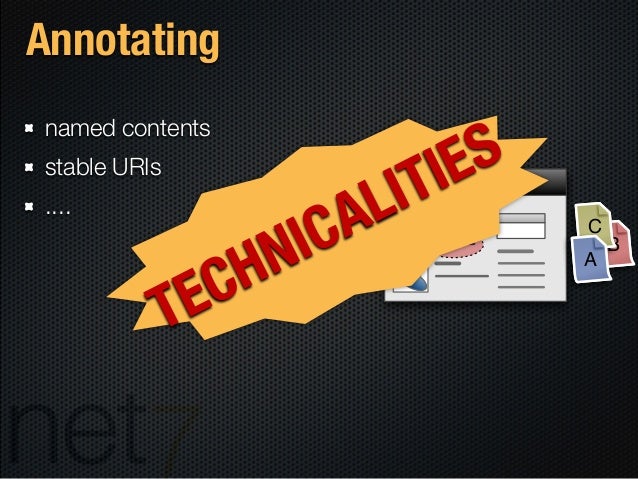 Annotating

- named contents
- stable URIs
- ....

TECHNICALITIES

C
B
A

net7